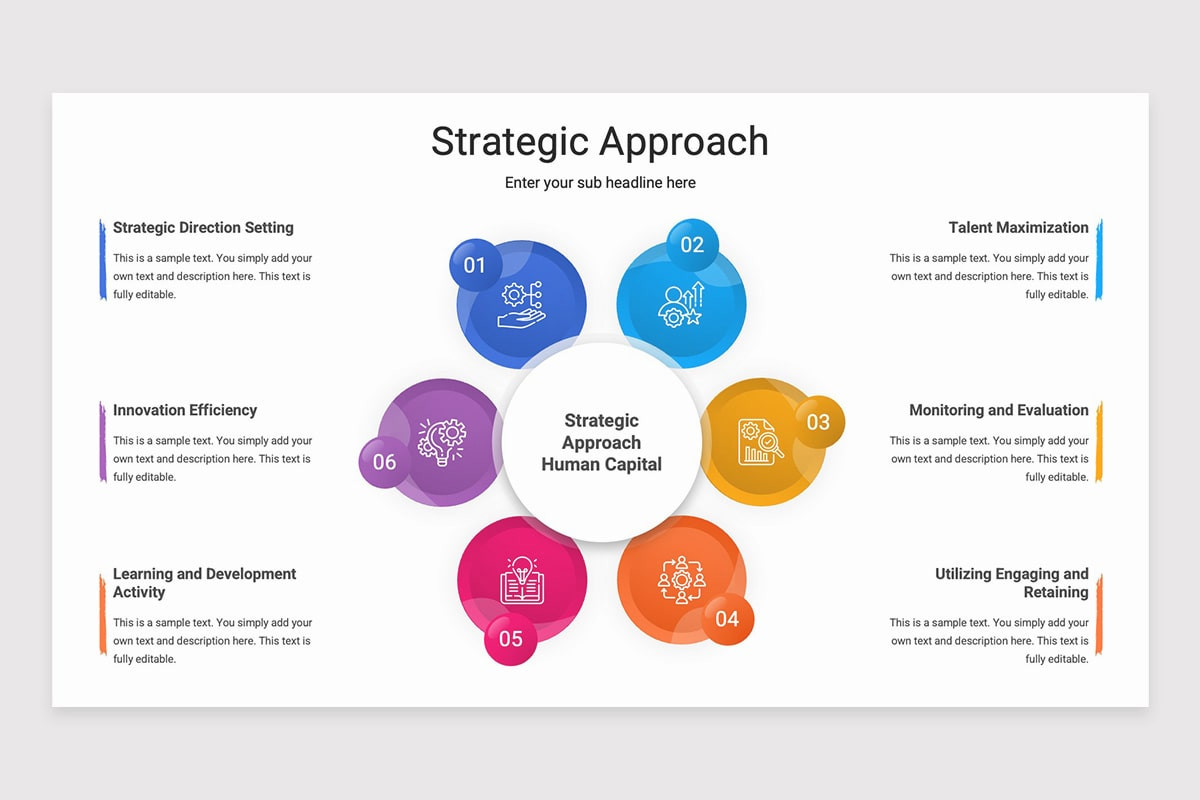 Strategic Approach

Enter your sub headline here

Strategic Direction Setting

This is a sample text. You simply add your own text and description here. This text is fully editable.

Innovation Efficiency

This is a sample text. You simply add your own text and description here. This text is fully editable.

Learning and Development Activity

This is a sample text. You simply add your own text and description here. This text is fully editable.

01

02

03

04

05

06

Strategic Approach Human Capital

Talent Maximization

This is a sample text. You simply add your own text and description here. This text is fully editable.

Monitoring and Evaluation

This is a sample text. You simply add your own text and description here. This text is fully editable.

Utilizing Engaging and Retaining

This is a sample text. You simply add your own text and description here. This text is fully editable.